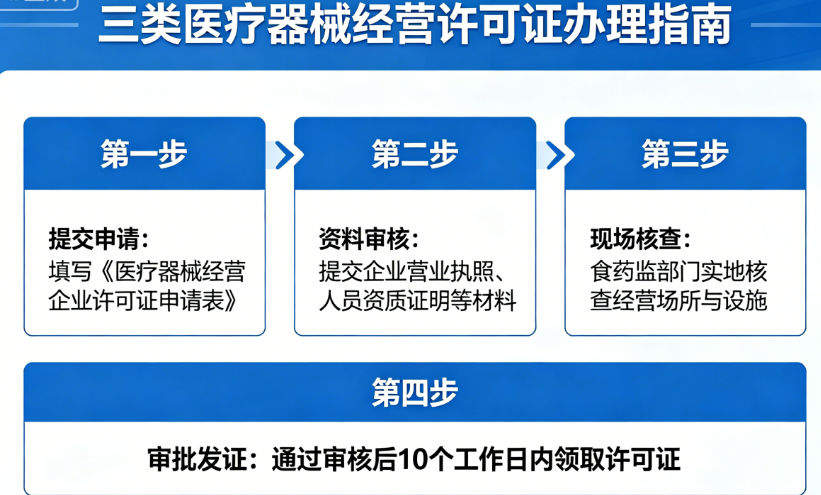 三类医疗器械经营许可证办理指南

第一步

提交申请：
填写《医疗器械经营企业许可证申请表》

第二步

资料审核：
提交企业营业执照、人员资质证明等材料

第三步

现场核查：
食药监部门实地核查经营场所与设施

第四步

审批发证：通过审核后10个工作日内领取许可证